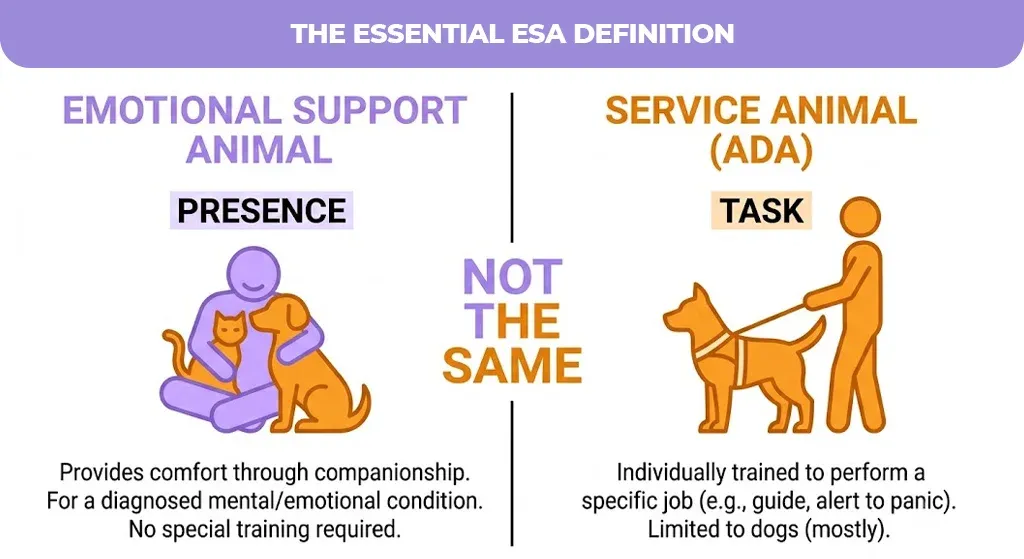 THE ESSENTIAL ESA DEFINITION

EMOTIONAL SUPPORT ANIMAL

PRESENCE

Provides comfort through companionship. For a diagnosed mental/emotional condition. No special training required.

NOT THE SAME

SERVICE ANIMAL (ADA)

TASK

Individually trained to perform a specific job (e.g., guide, alert to panic). Limited to dogs (mostly).